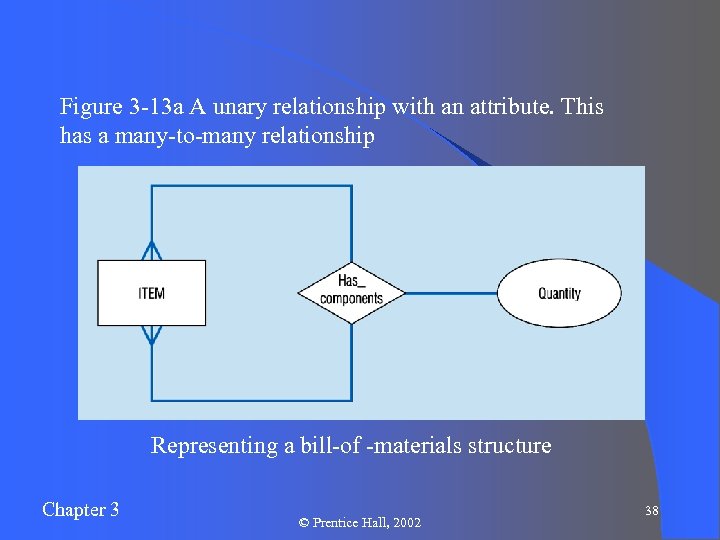 Figure 3-13a A unary relationship with an attribute. This has a many-to-many relationship

ITEM

Has_ components

Quantity

Representing a bill-of -materials structure

Chapter 3

© Prentice Hall, 2002

38